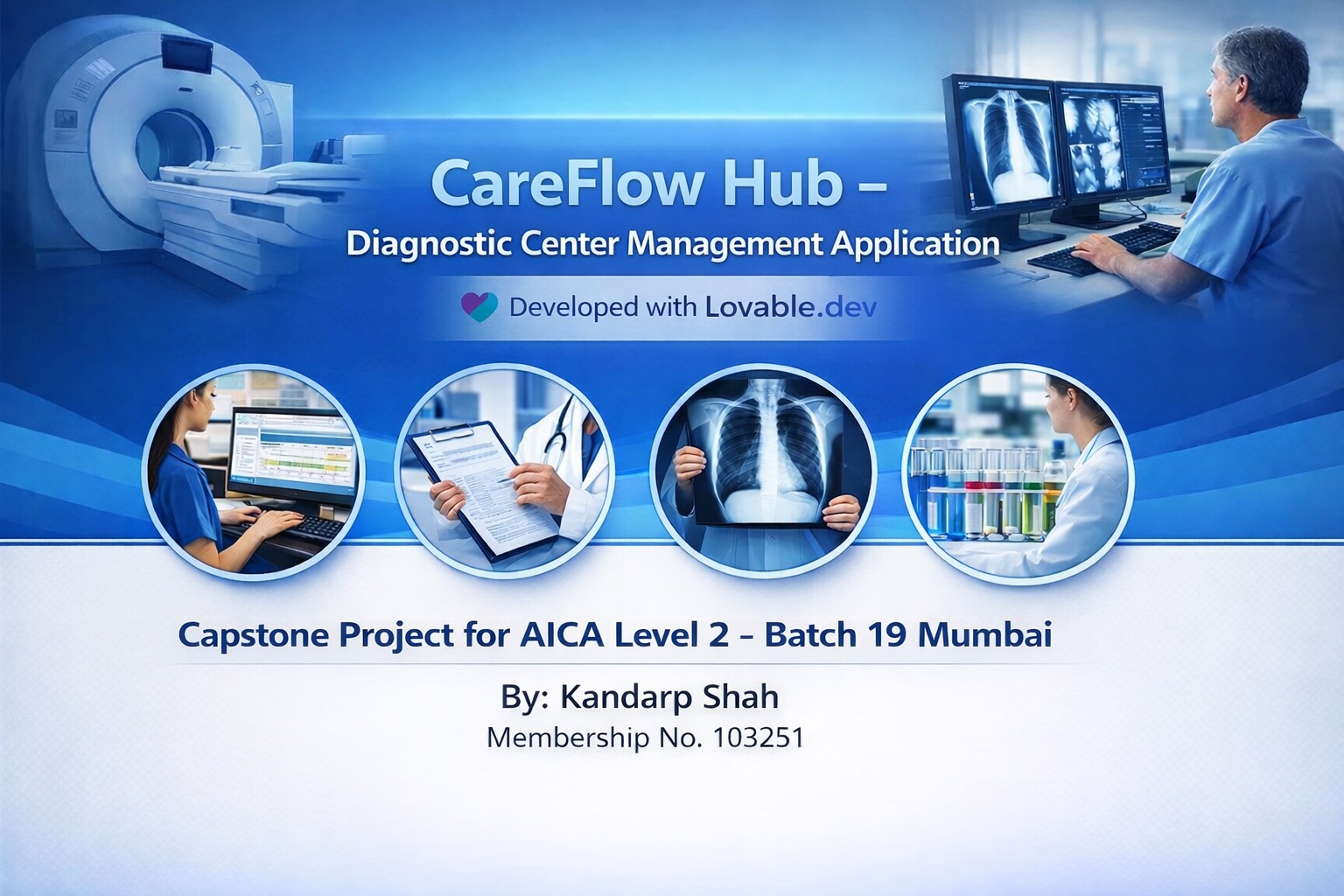 CareFlow Hub –
Diagnostic Center Management Application

Developed with Lovable.dev

Capstone Project for AICA Level 2 – Batch 19 Mumbai

By: Kandarp Shah
Membership No. 103251